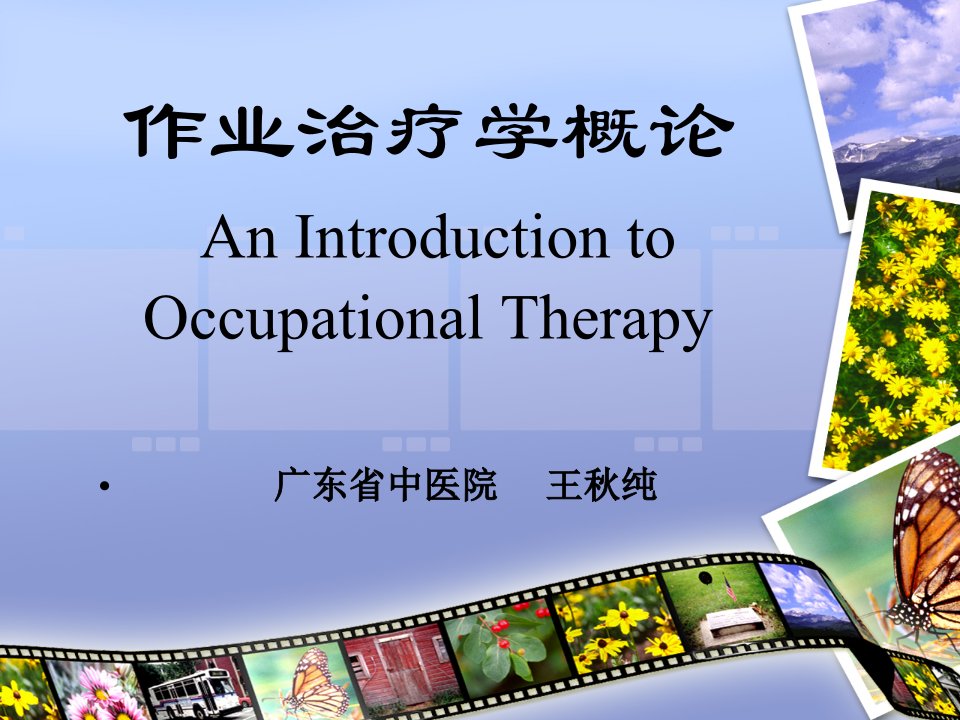 作业治疗学概论

An Introduction to Occupational Therapy

• 广东省中医院 王秋纯